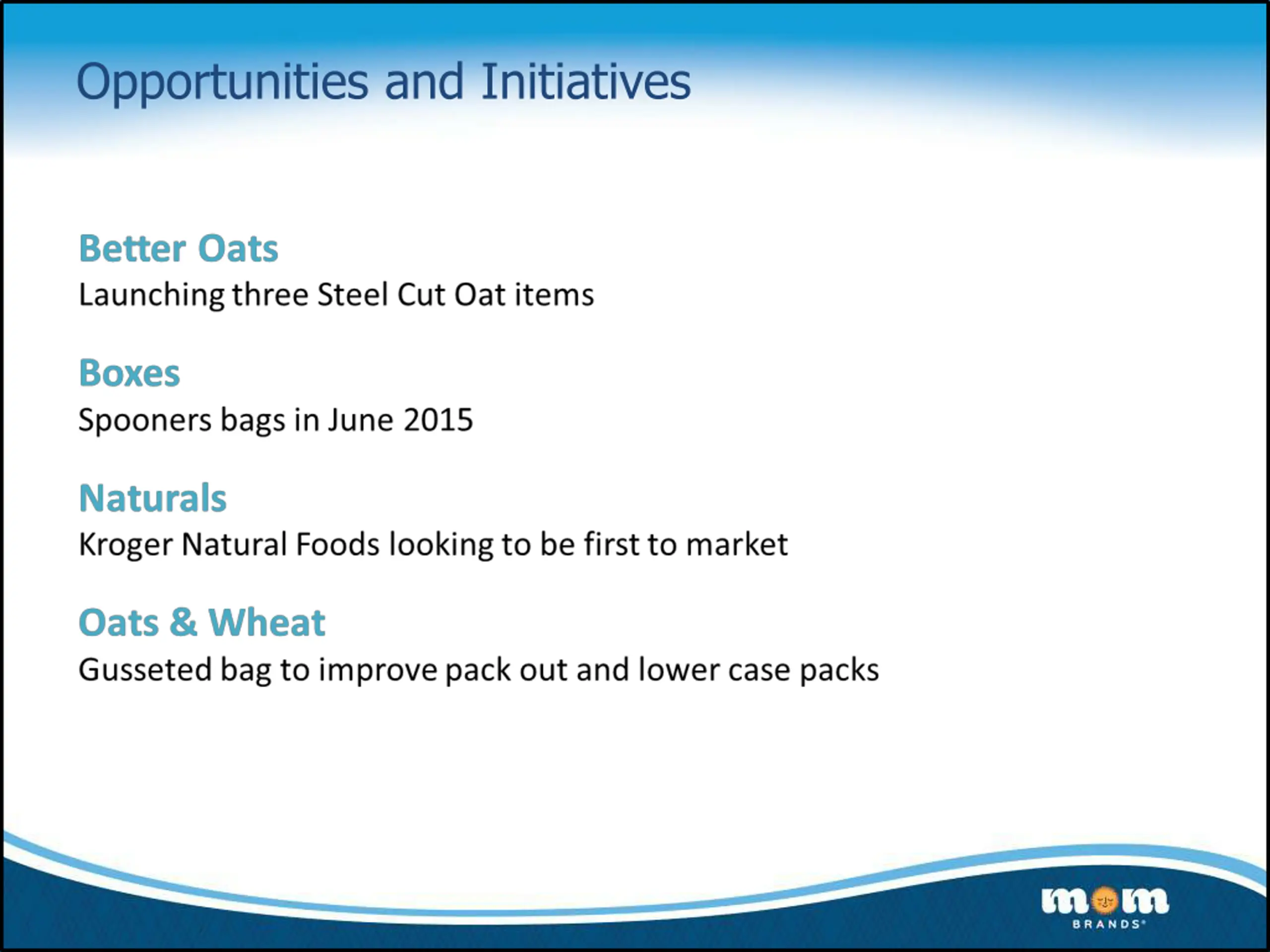 Opportunities and Initiatives

Better Oats
Launching three Steel Cut Oat items

Boxes
Spooners bags in June 2015

Naturals
Kroger Natural Foods looking to be first to market

Oats & Wheat
Gusseted bag to improve pack out and lower case packs

mom
BRANDS